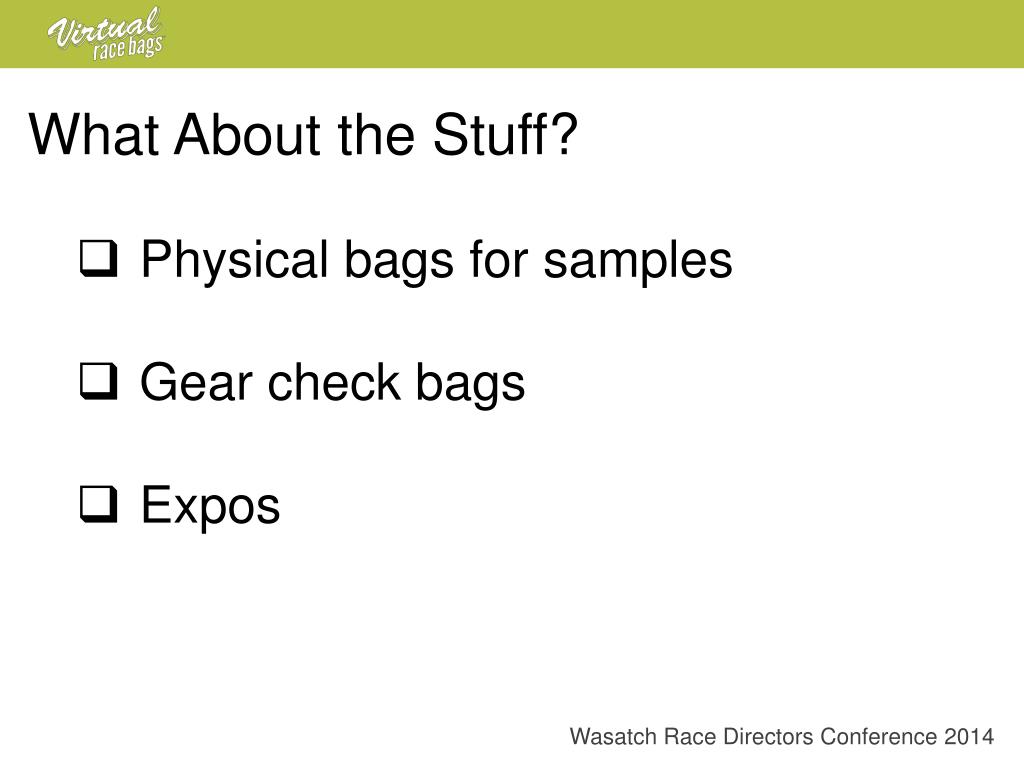 Virtual race bags

What About the Stuff?

❑ Physical bags for samples

❑ Gear check bags

❑ Expos

Wasatch Race Directors Conference 2014